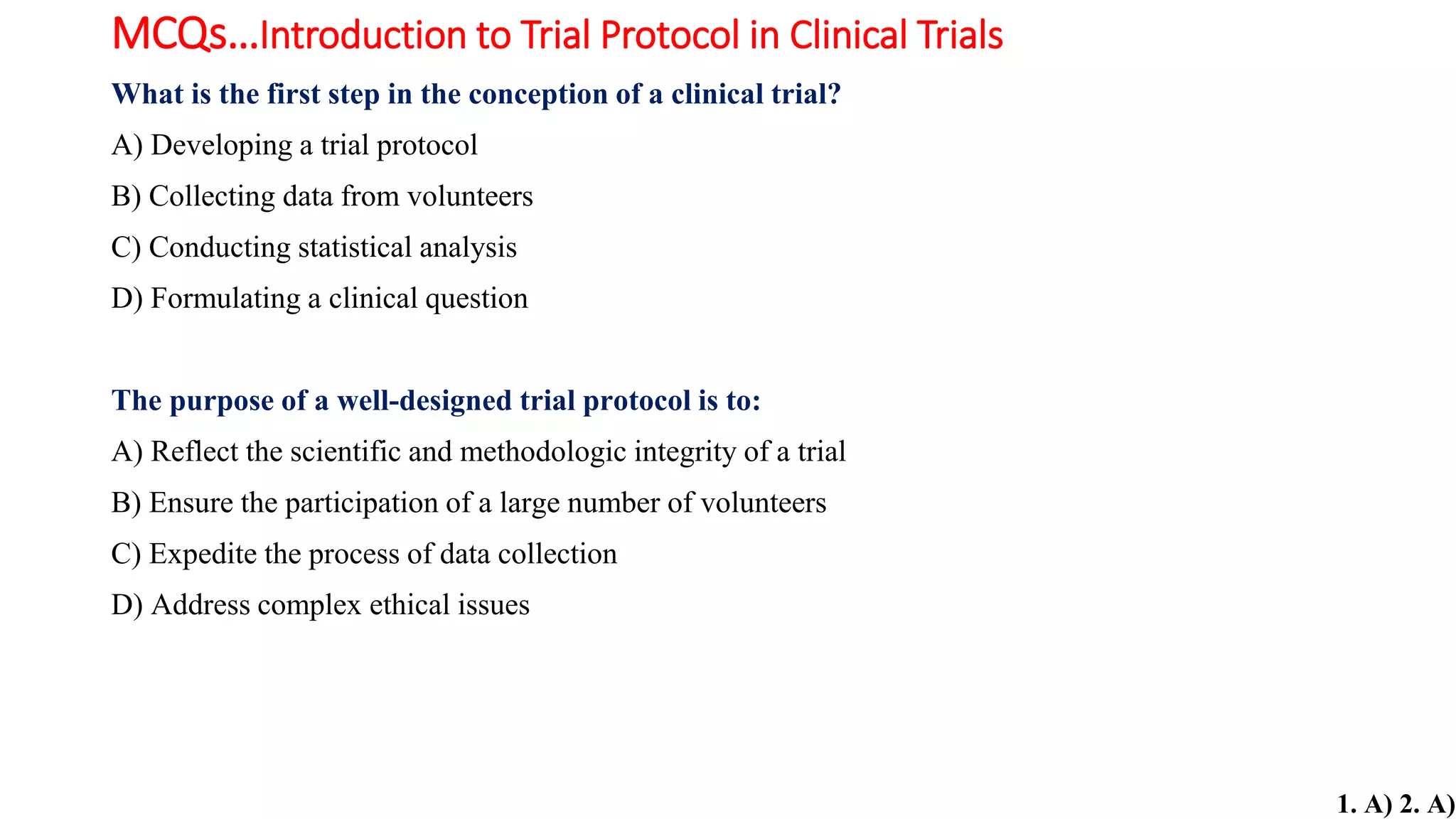 MCQs…Introduction to Trial Protocol in Clinical Trials

What is the first step in the conception of a clinical trial?

A) Developing a trial protocol

B) Collecting data from volunteers

C) Conducting statistical analysis

D) Formulating a clinical question

The purpose of a well-designed trial protocol is to:

A) Reflect the scientific and methodologic integrity of a trial

B) Ensure the participation of a large number of volunteers

C) Expedite the process of data collection

D) Address complex ethical issues

1. A) 2. A)